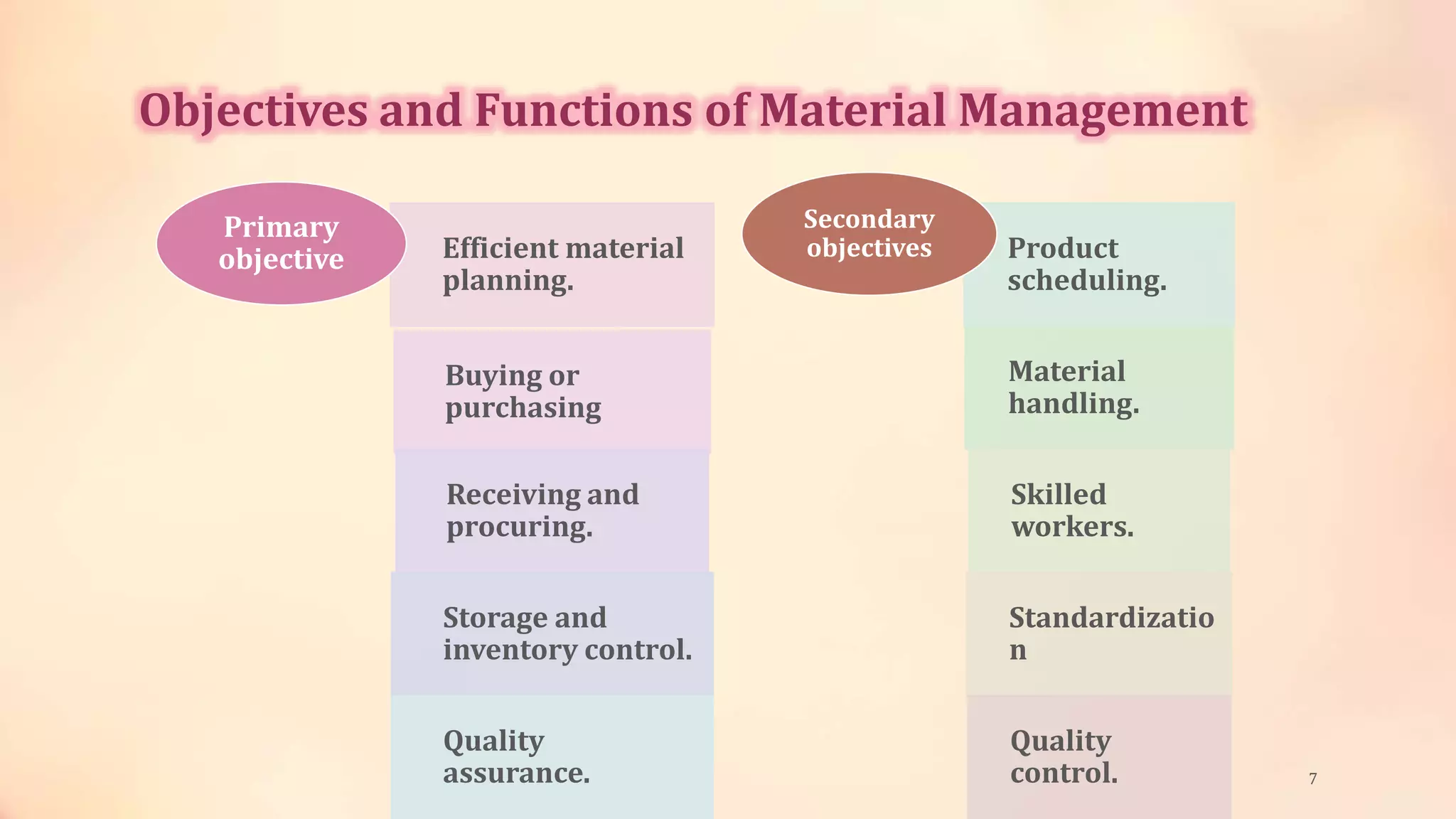 Objectives and Functions of Material Management

Primary objective

Efficient material planning.

Buying or purchasing

Receiving and procuring.

Storage and inventory control.

Quality assurance.

Secondary objectives

Product scheduling.

Material handling.

Skilled workers.

Standardizatio n

Quality control.

7